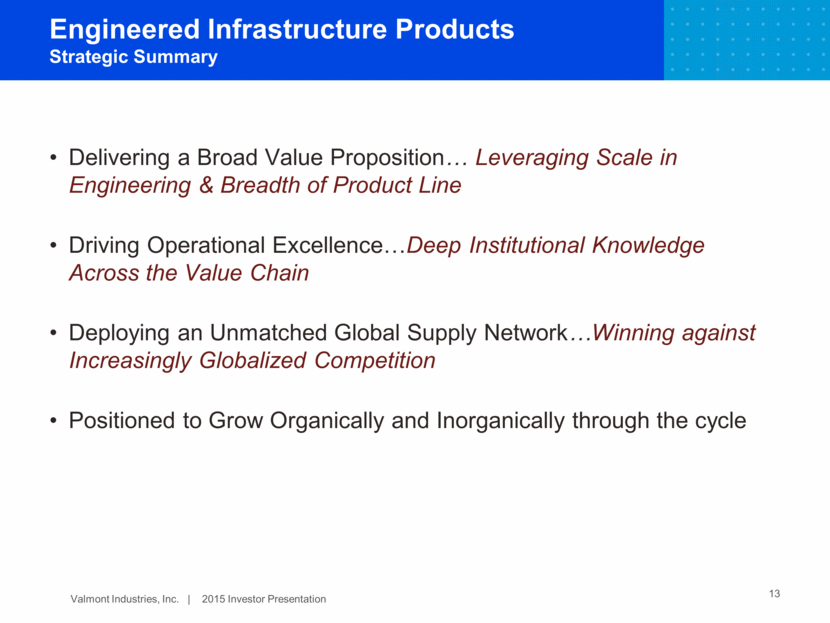 Engineered Infrastructure Products
Strategic Summary

• Delivering a Broad Value Proposition… Leveraging Scale in Engineering & Breadth of Product Line

• Driving Operational Excellence…Deep Institutional Knowledge Across the Value Chain

• Deploying an Unmatched Global Supply Network…Winning against Increasingly Globalized Competition

• Positioned to Grow Organically and Inorganically through the cycle

Valmont Industries, Inc. | 2015 Investor Presentation

13